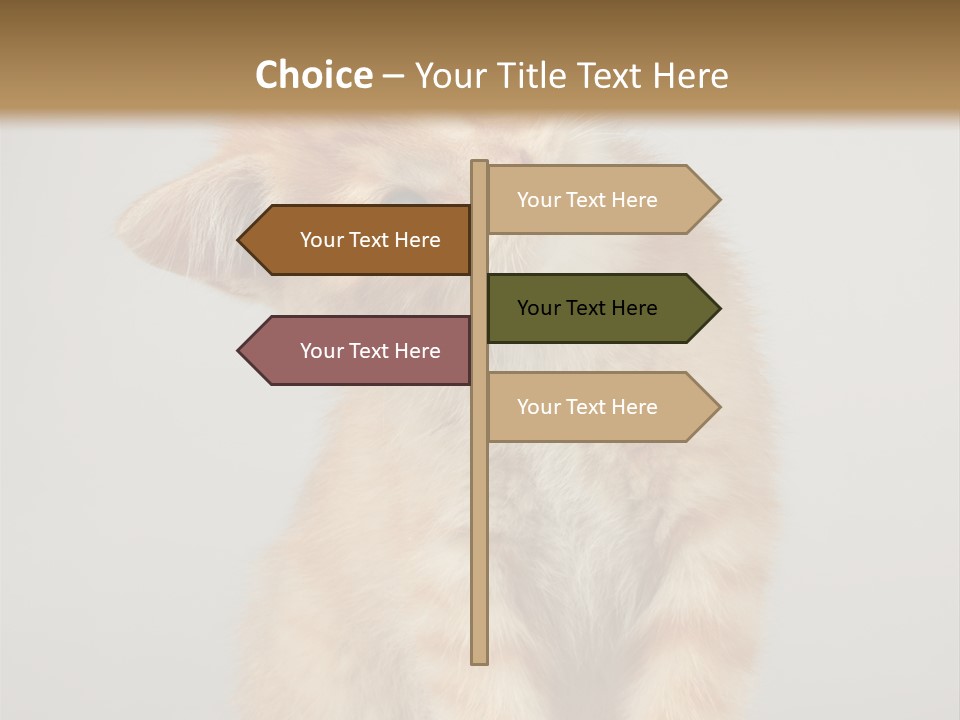 Choice – Your Title Text Here

Your Text Here

Your Text Here

Your Text Here

Your Text Here

Your Text Here